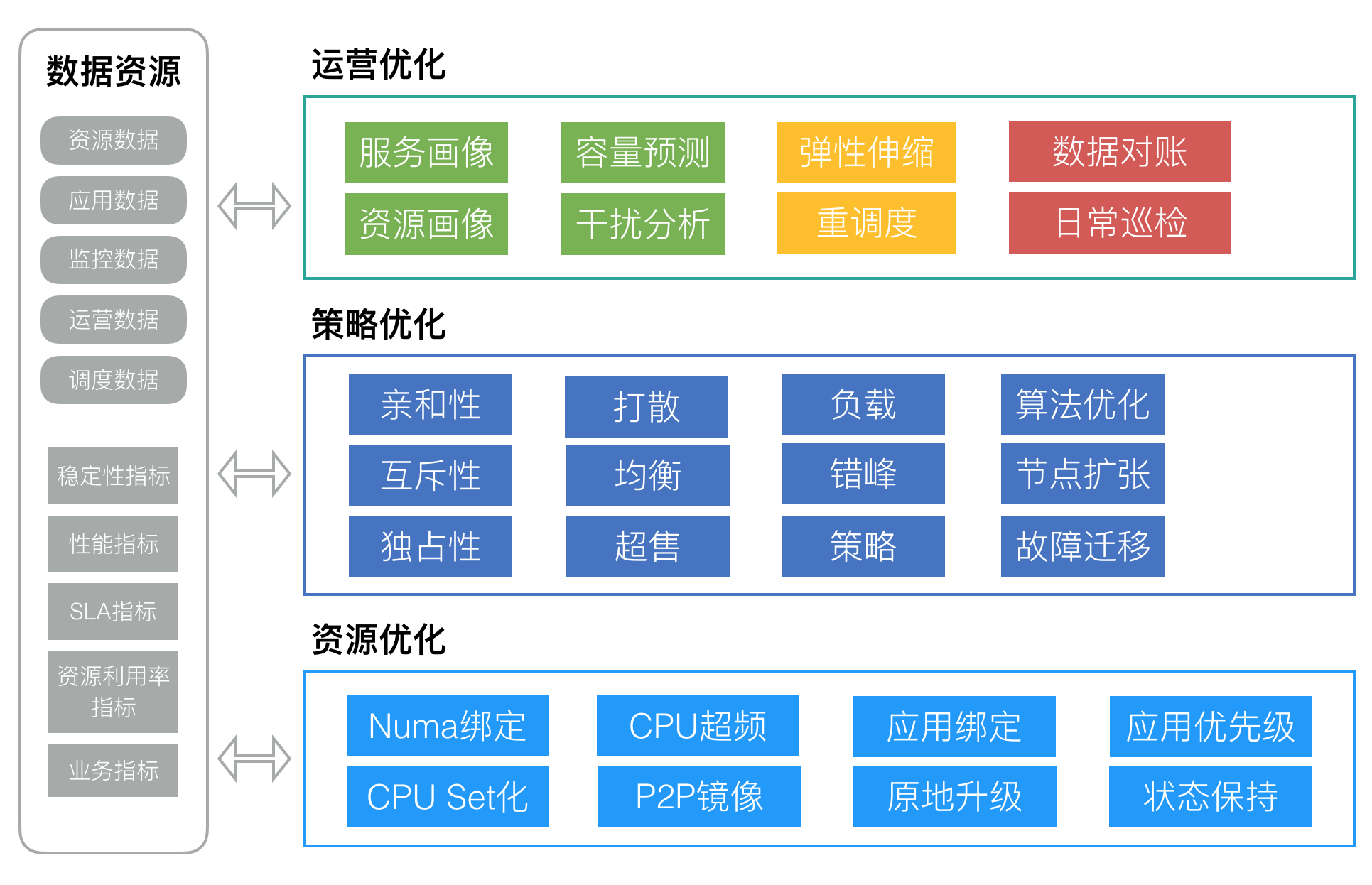 数据资源

资源数据
应用数据
监控数据
运营数据
调度数据

稳定性指标
性能指标
SLA指标
资源利用率指标
业务指标

运营优化

服务画像
资源画像
容量预测
干扰分析
弹性伸缩
重调度
数据对账
日常巡检

策略优化

亲和性
互斥性
独占性
打散
均衡
超售
负载
错峰
策略
算法优化
节点扩张
故障迁移

资源优化

Numa绑定
CPU Set化
CPU超频
P2P镜像
应用绑定
原地升级
应用优先级
状态保持